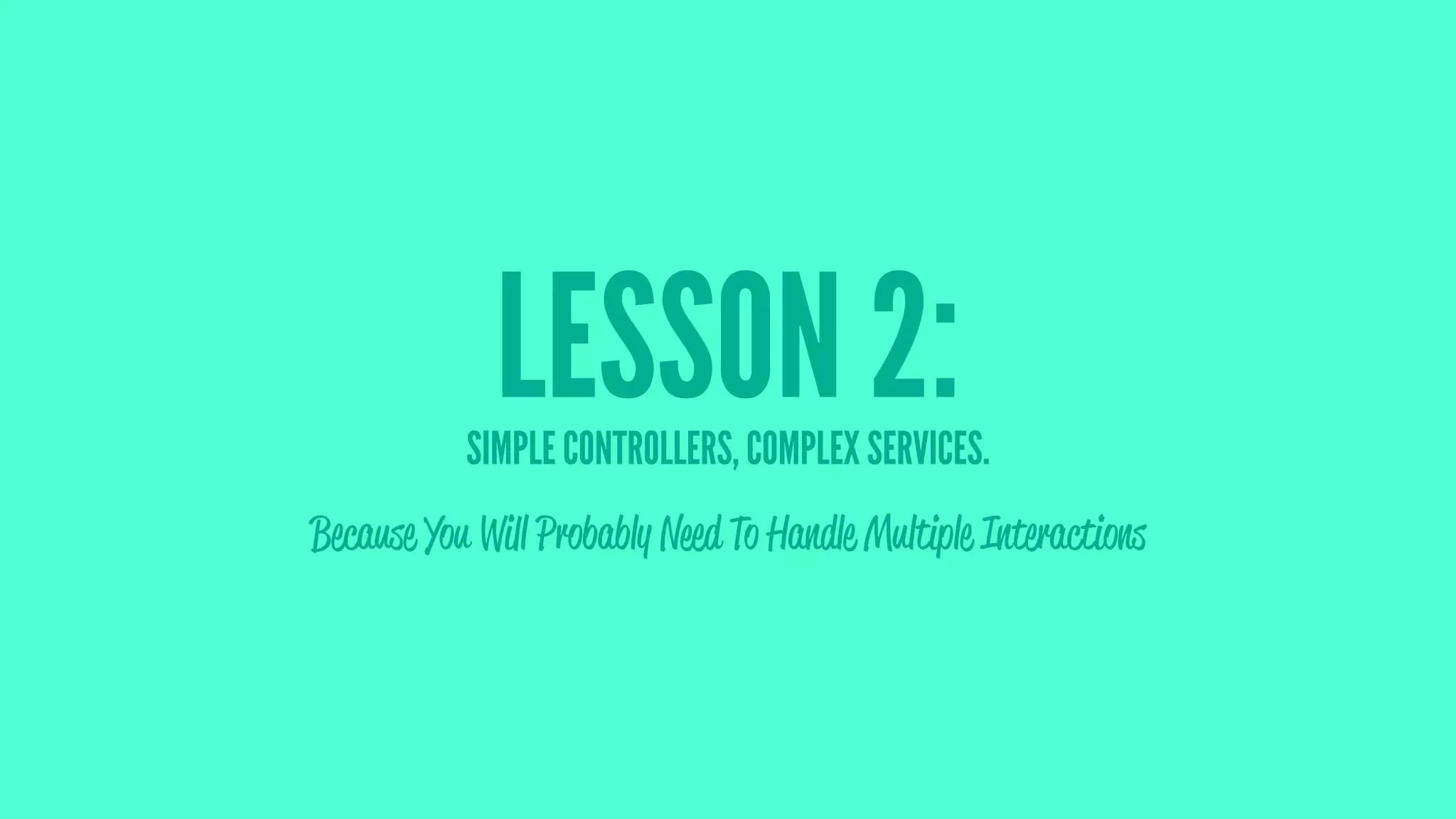 LESSON 2:

SIMPLE CONTROLLERS, COMPLEX SERVICES.

Because You Will Probably Need To Handle Multiple Interactions